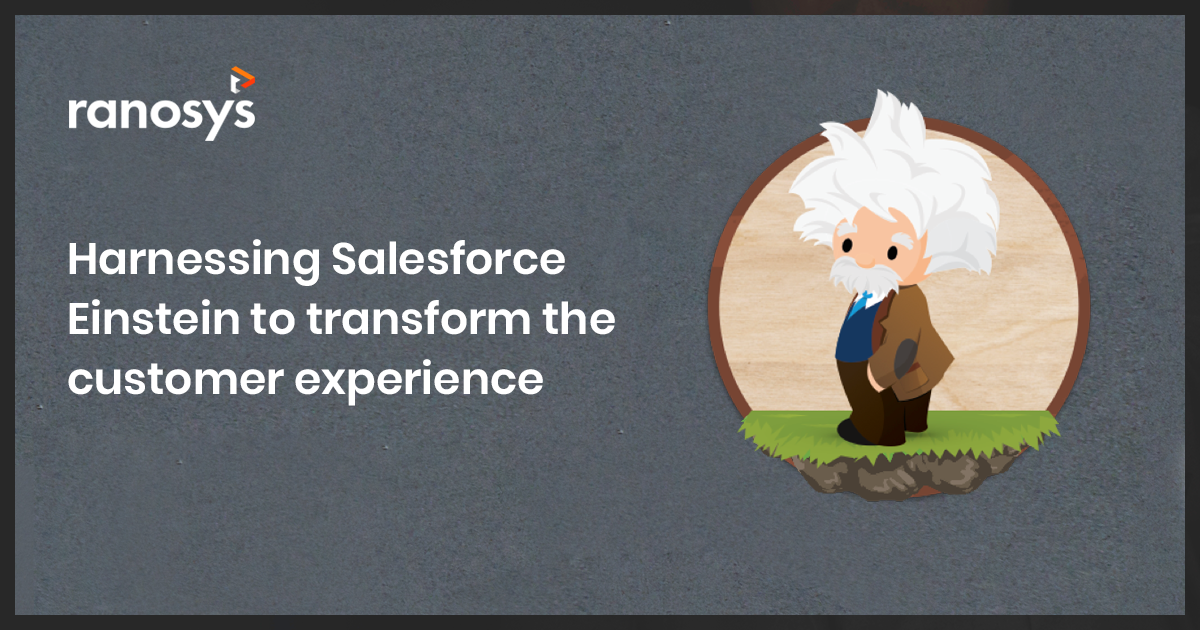 ranosys

Harnessing Salesforce Einstein to transform the customer experience